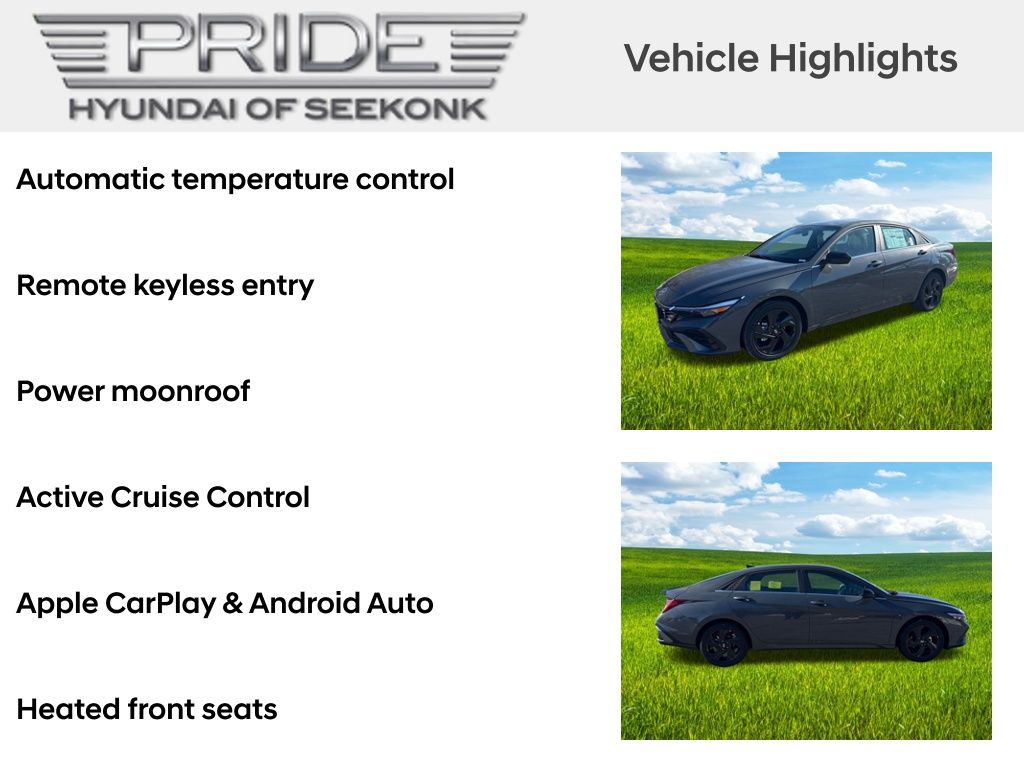 PRIDE
HYUNDAI OF SEEKONK

Vehicle Highlights

Automatic temperature control

Remote keyless entry

Power moonroof

Active Cruise Control

Apple CarPlay & Android Auto

Heated front seats